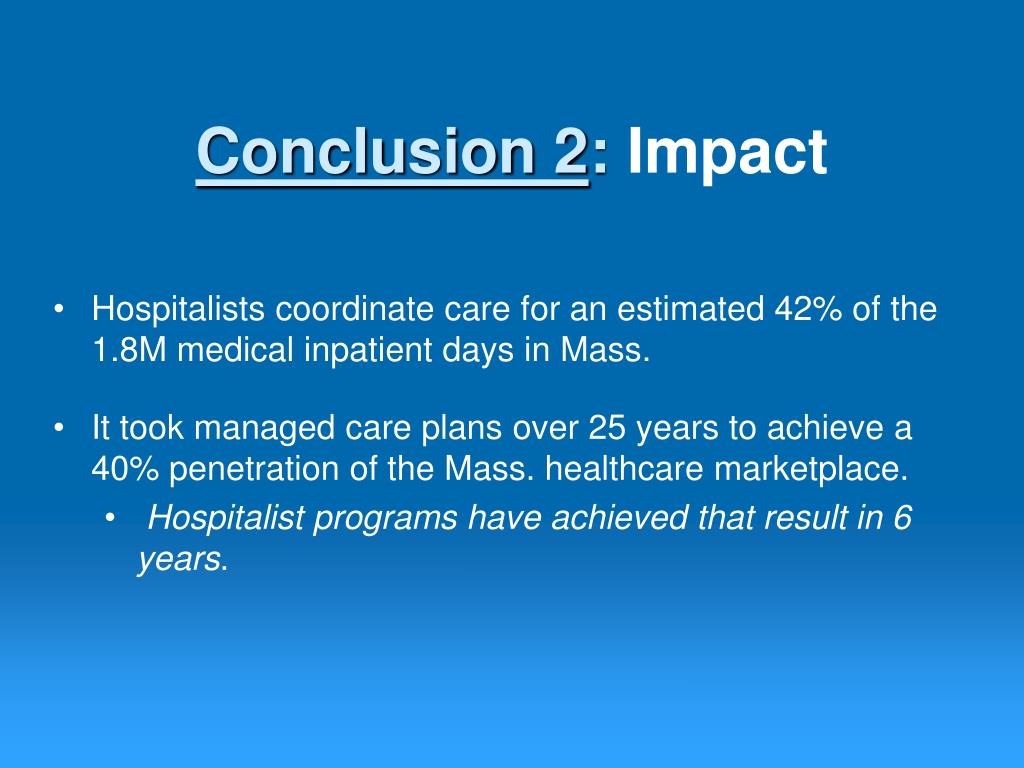 Conclusion 2: Impact

• Hospitalists coordinate care for an estimated 42% of the 1.8M medical inpatient days in Mass.

• It took managed care plans over 25 years to achieve a 40% penetration of the Mass. healthcare marketplace.

• Hospitalist programs have achieved that result in 6 years.